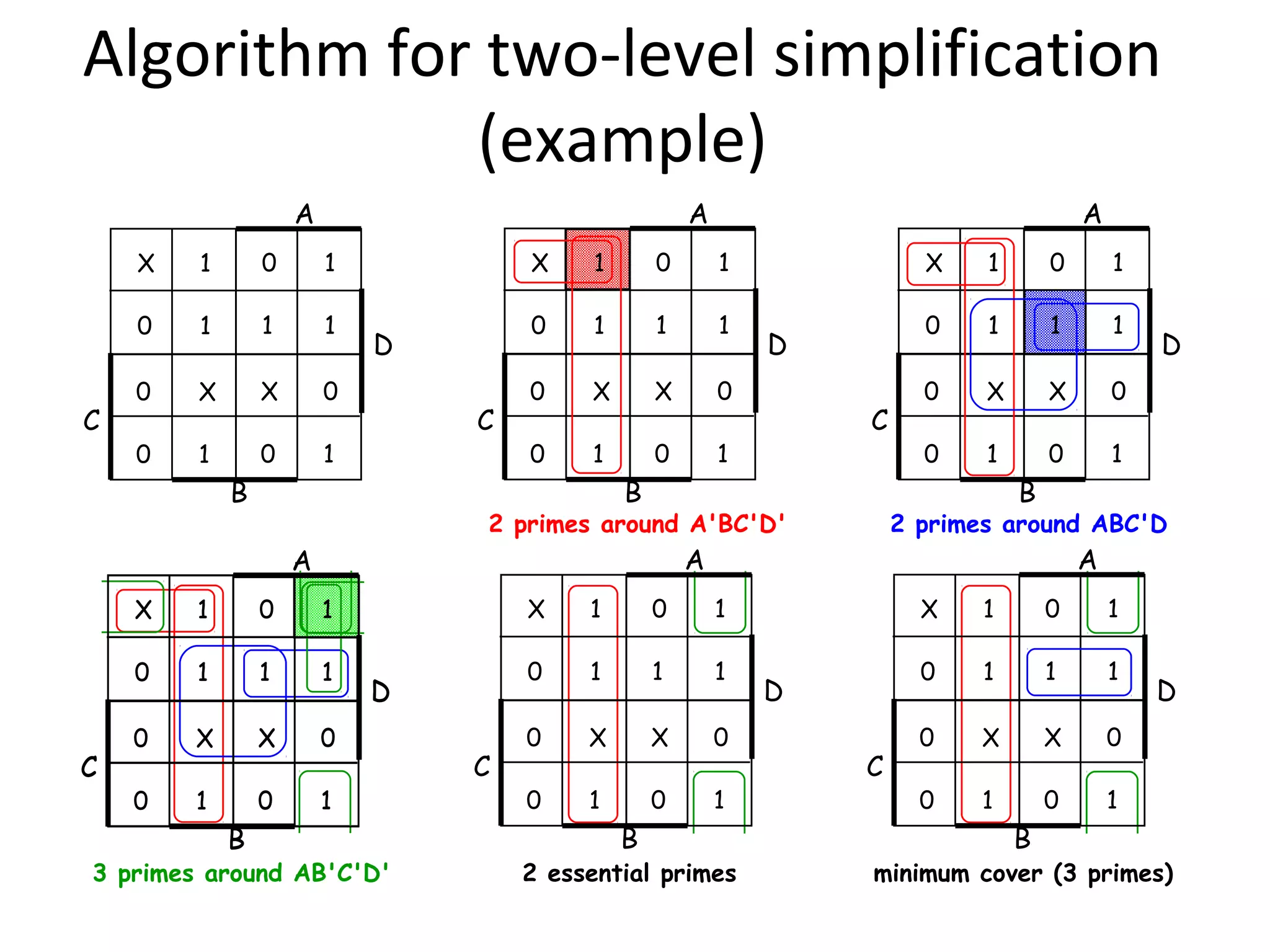 Algorithm for two-level simplification (example)

A

| X | 1 | 0 | 1 |
|---|---|---|---|
| 0 | 1 | 1 | 1 |
| 0 | X | X | 0 |
| 0 | 1 | 0 | 1 |

D
C
B

A

| X | 1 | 0 | 1 |
|---|---|---|---|
| 0 | 1 | 1 | 1 |
| 0 | X | X | 0 |
| 0 | 1 | 0 | 1 |

D
C
B

2 primes around A'BC'D'

A

| X | 1 | 0 | 1 |
|---|---|---|---|
| 0 | 1 | 1 | 1 |
| 0 | X | X | 0 |
| 0 | 1 | 0 | 1 |

D
C
B

2 primes around ABC'D

A

| X | 1 | 0 | 1 |
|---|---|---|---|
| 0 | 1 | 1 | 1 |
| 0 | X | X | 0 |
| 0 | 1 | 0 | 1 |

D
C
B

3 primes around AB'C'D'

A

| X | 1 | 0 | 1 |
|---|---|---|---|
| 0 | 1 | 1 | 1 |
| 0 | X | X | 0 |
| 0 | 1 | 0 | 1 |

D
C
B

2 essential primes

A

| X | 1 | 0 | 1 |
|---|---|---|---|
| 0 | 1 | 1 | 1 |
| 0 | X | X | 0 |
| 0 | 1 | 0 | 1 |

D
C
B

minimum cover (3 primes)